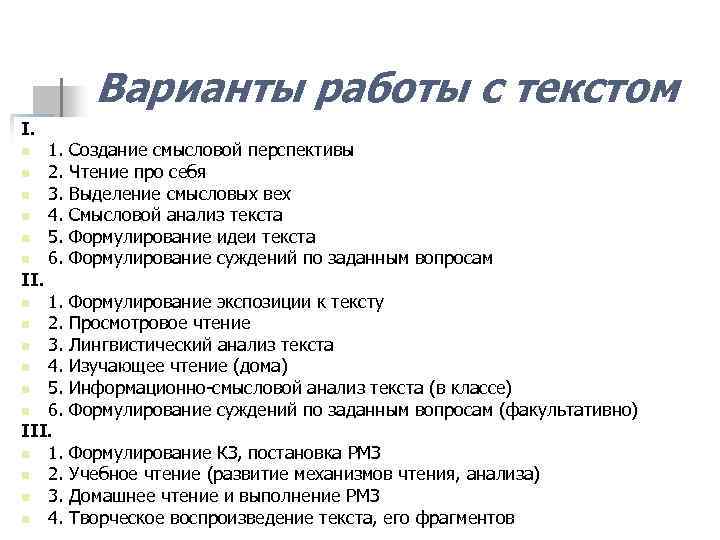 Варианты работы с текстом

I.
1. Создание смысловой перспективы
2. Чтение про себя
3. Выделение смысловых вех
4. Смысловой анализ текста
5. Формулирование идеи текста
6. Формулирование суждений по заданным вопросам

II.
1. Формулирование экспозиции к тексту
2. Просмотровое чтение
3. Лингвистический анализ текста
4. Изучающее чтение (дома)
5. Информационно-смысловой анализ текста (в классе)
6. Формулирование суждений по заданным вопросам (факультативно)

III.
1. Формулирование КЗ, постановка РМЗ
2. Учебное чтение (развитие механизмов чтения, анализа)
3. Домашнее чтение и выполнение РМЗ
4. Творческое воспроизведение текста, его фрагментов